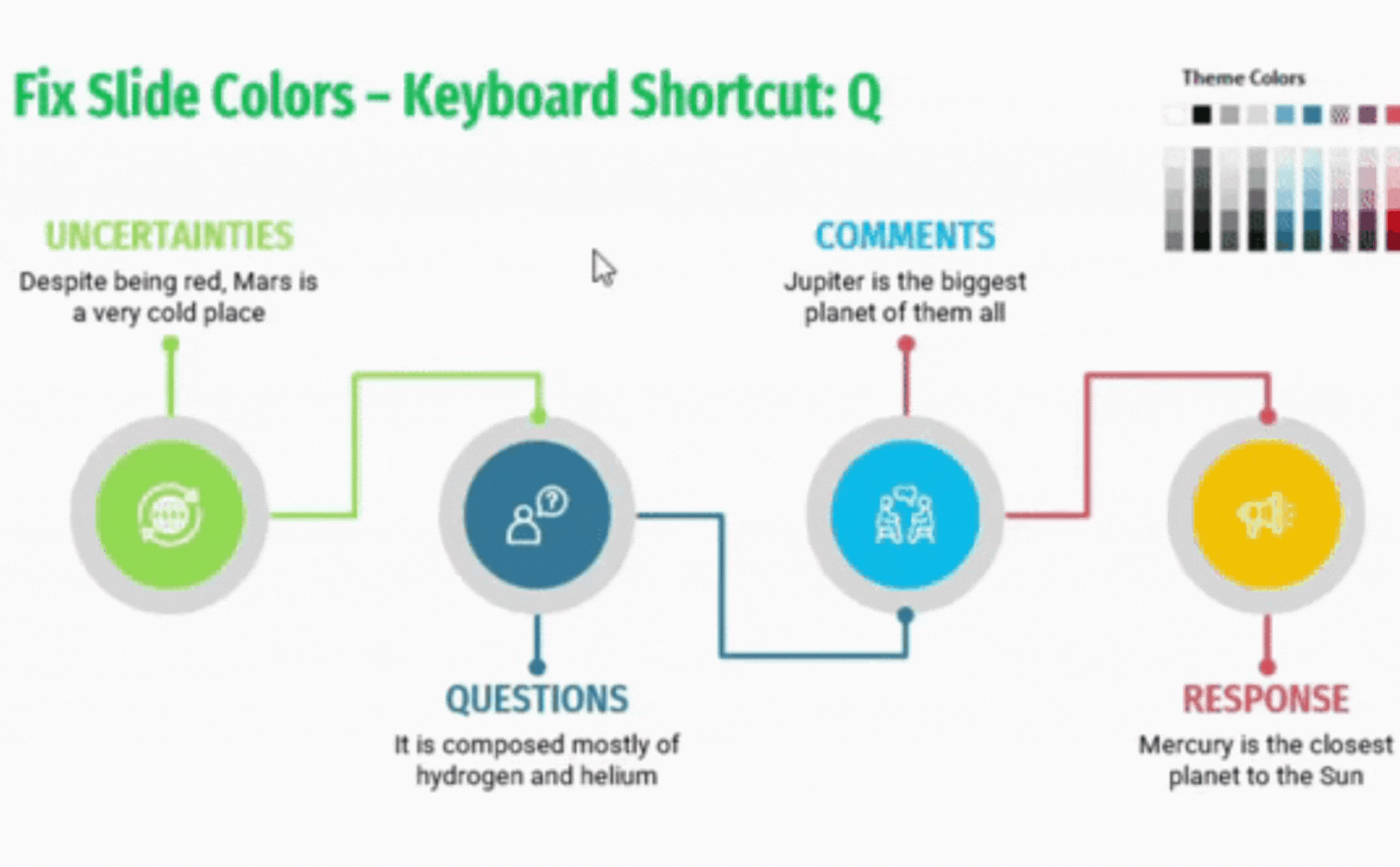 Fix Slide Colors – Keyboard Shortcut: Q

Theme Colors

UNCERTAINTIES
Despite being red, Mars is a very cold place

COMMENTS
Jupiter is the biggest planet of them all

QUESTIONS
It is composed mostly of hydrogen and helium

RESPONSE
Mercury is the closest planet to the Sun